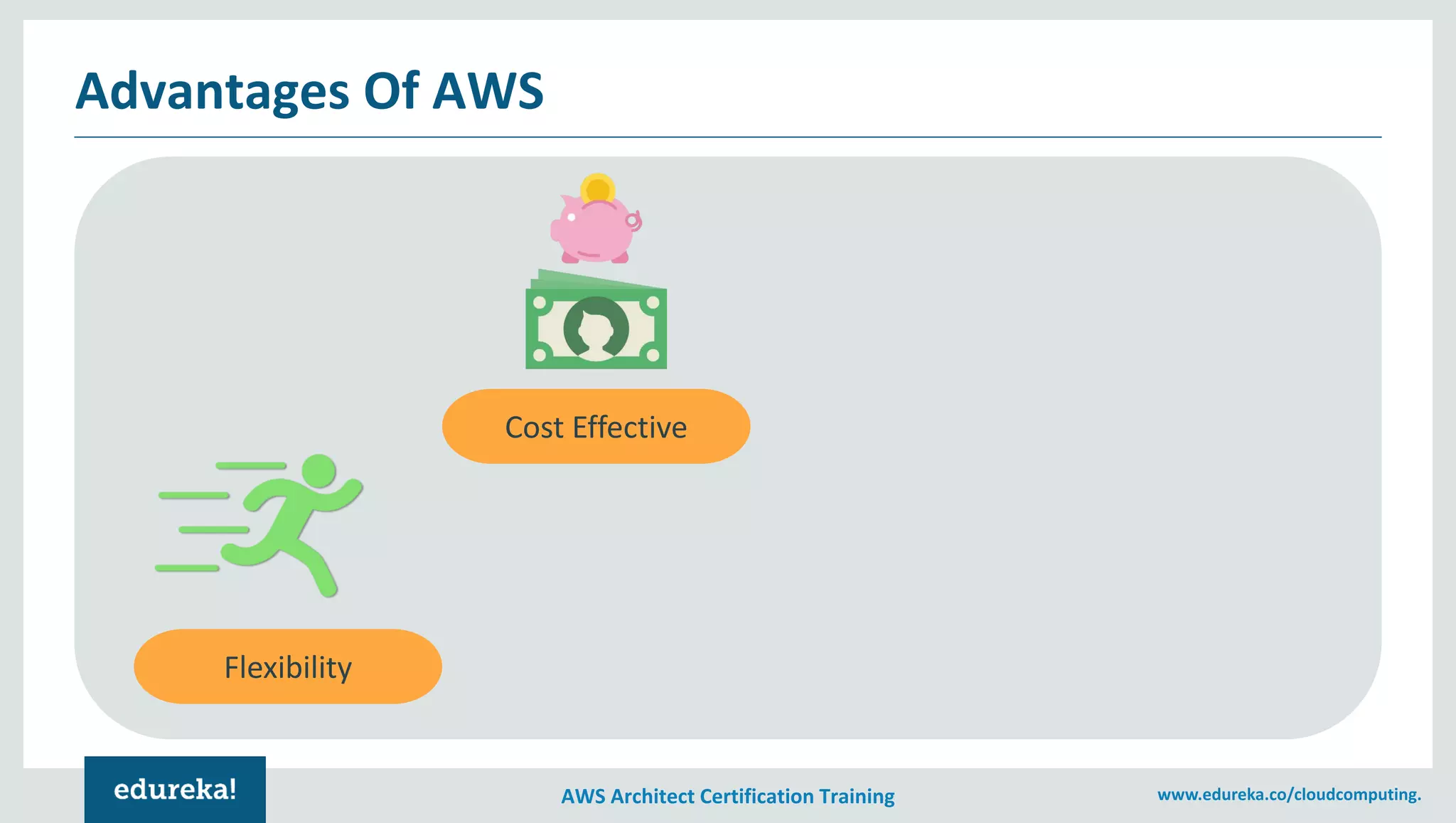 Advantages Of AWS

Cost Effective

Flexibility

edureka!

AWS Architect Certification Training

www.edureka.co/cloudcomputing.